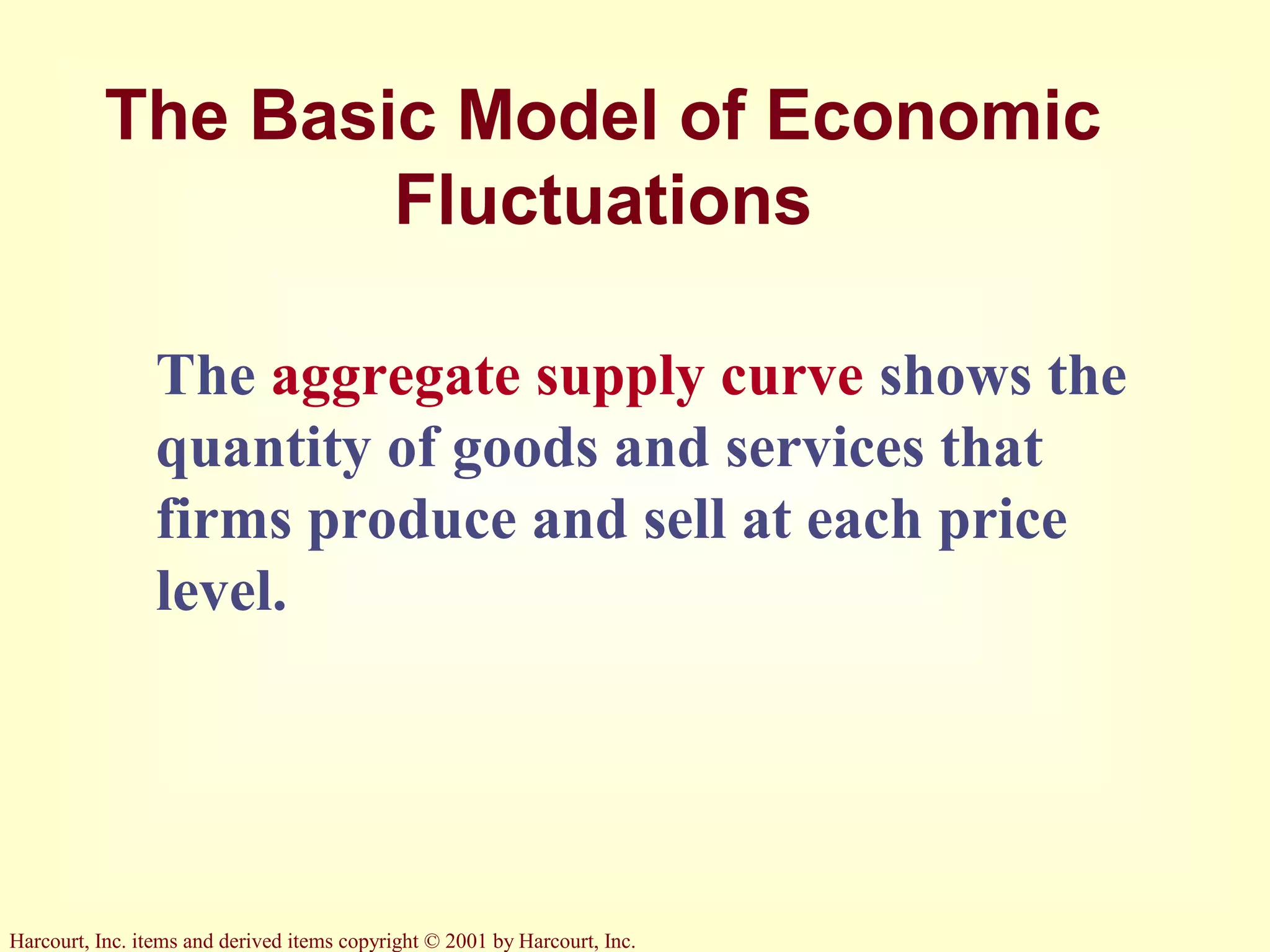 The Basic Model of Economic Fluctuations

The aggregate supply curve shows the quantity of goods and services that firms produce and sell at each price level.

Harcourt, Inc. items and derived items copyright © 2001 by Harcourt, Inc.